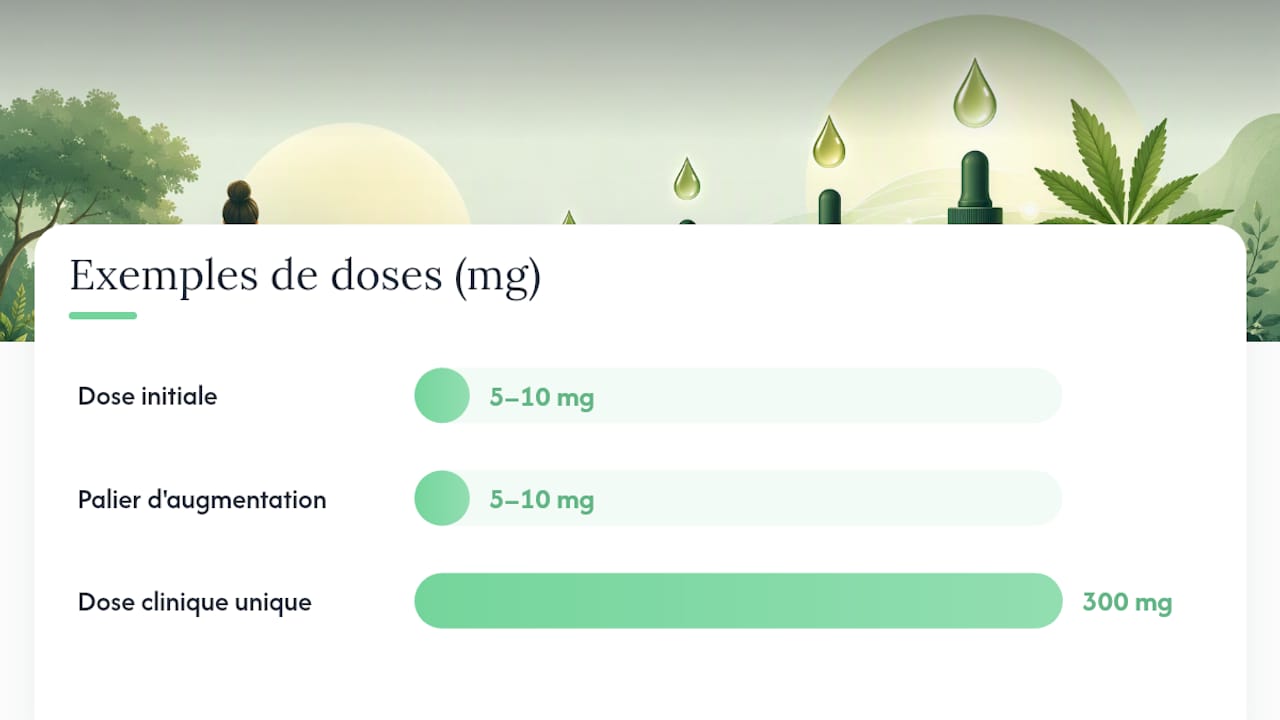 Exemples de doses (mg)

Dose initiale 5–10 mg

Palier d'augmentation 5–10 mg

Dose clinique unique 300 mg